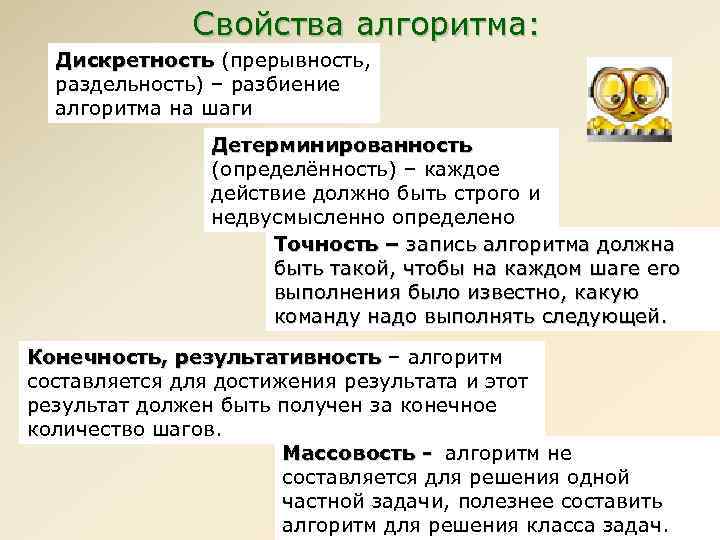 Свойства алгоритма:

Дискретность (прерывность, раздельность) – разбиение алгоритма на шаги

Детерминированность (определённость) – каждое действие должно быть строго и недвусмысленно определено

Точность – запись алгоритма должна быть такой, чтобы на каждом шаге его выполнения было известно, какую команду надо выполнять следующей.

Конечность, результативность – алгоритм составляется для достижения результата и этот результат должен быть получен за конечное количество шагов.

Массовость - алгоритм не составляется для решения одной частной задачи, полезнее составить алгоритм для решения класса задач.